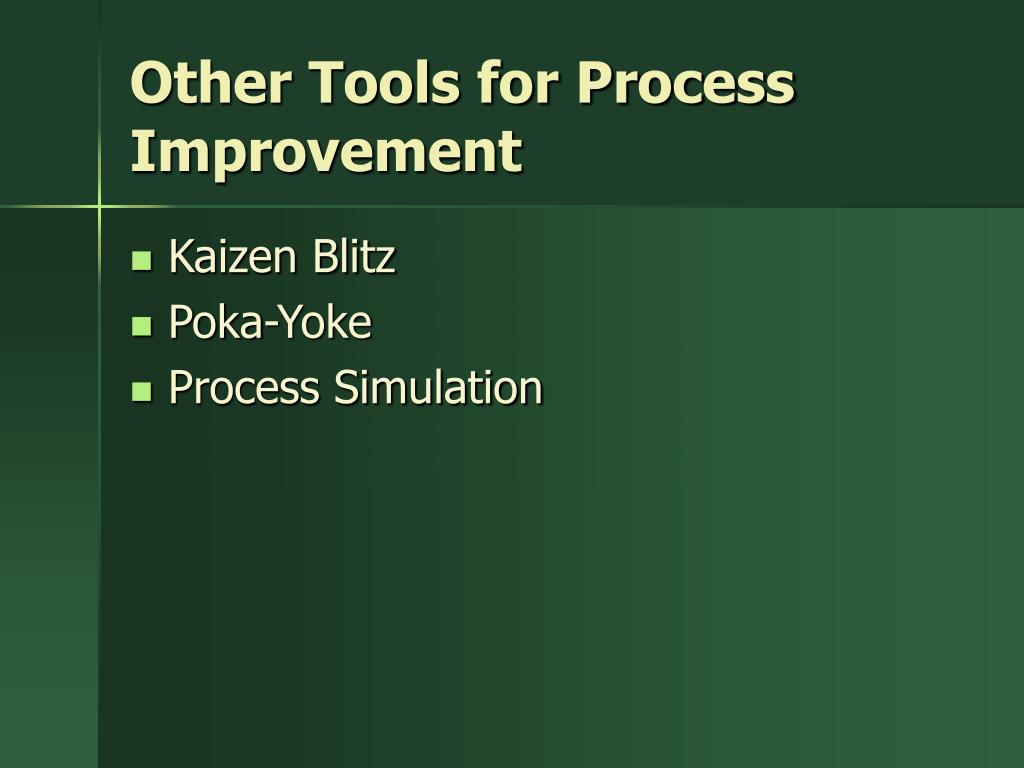 Other Tools for Process Improvement

- Kaizen Blitz
- Poka-Yoke
- Process Simulation